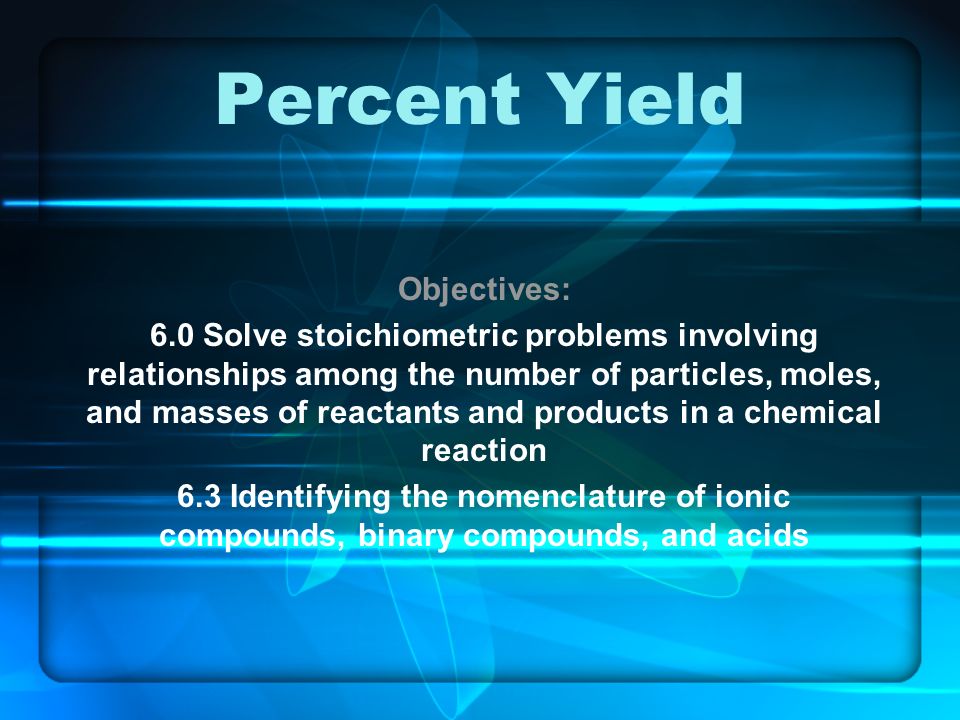 Percent Yield

Objectives:

6.0 Solve stoichiometric problems involving relationships among the number of particles, moles, and masses of reactants and products in a chemical reaction

6.3 Identifying the nomenclature of ionic compounds, binary compounds, and acids